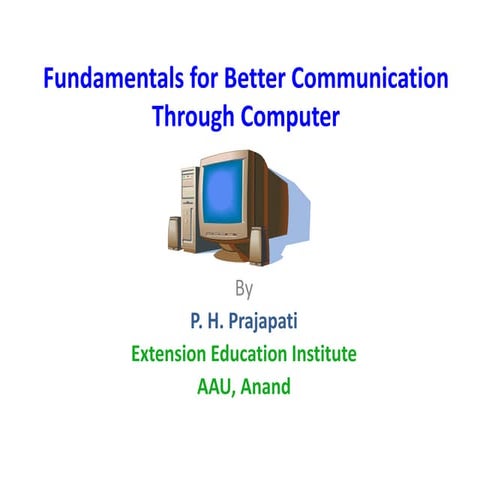 Fundamentals for Better Communication Through Computer

By

P. H. Prajapati

Extension Education Institute

AAU, Anand